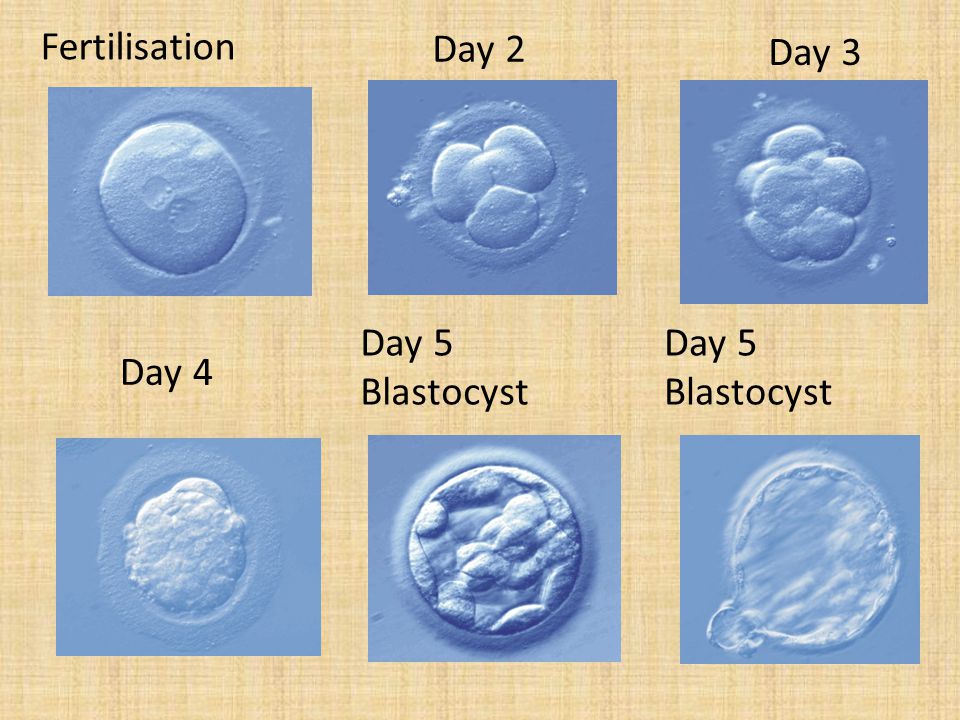 Fertilisation

Day 2

Day 3

Day 4

Day 5
Blastocyst

Day 5
Blastocyst